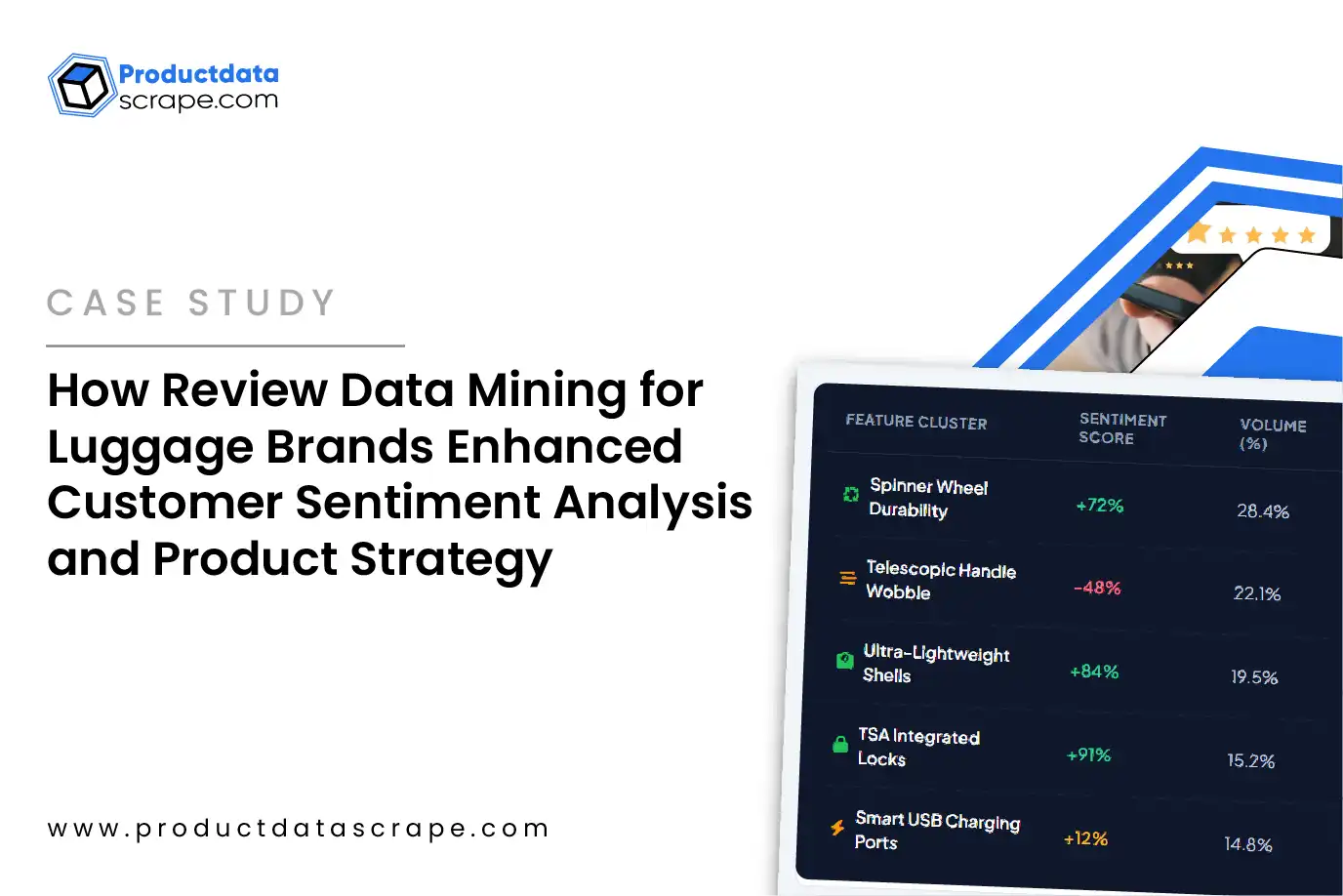 Productdata
scrape.com

CASE STUDY

How Review Data Mining for Luggage Brands Enhanced Customer Sentiment Analysis and Product Strategy

www.productdatascrape.com

| FEATURE CLUSTER | SENTIMENT SCORE | VOLUME (%) |
|---|---|---|
| Spinner Wheel Durability | +72% | 28.4% |
| Telescopic Handle Wobble | -48% | 22.1% |
| Ultra-Lightweight Shells | +84% | 19.5% |
| TSA Integrated Locks | +91% | 15.2% |
| Smart USB Charging Ports | +12% | 14.8% |